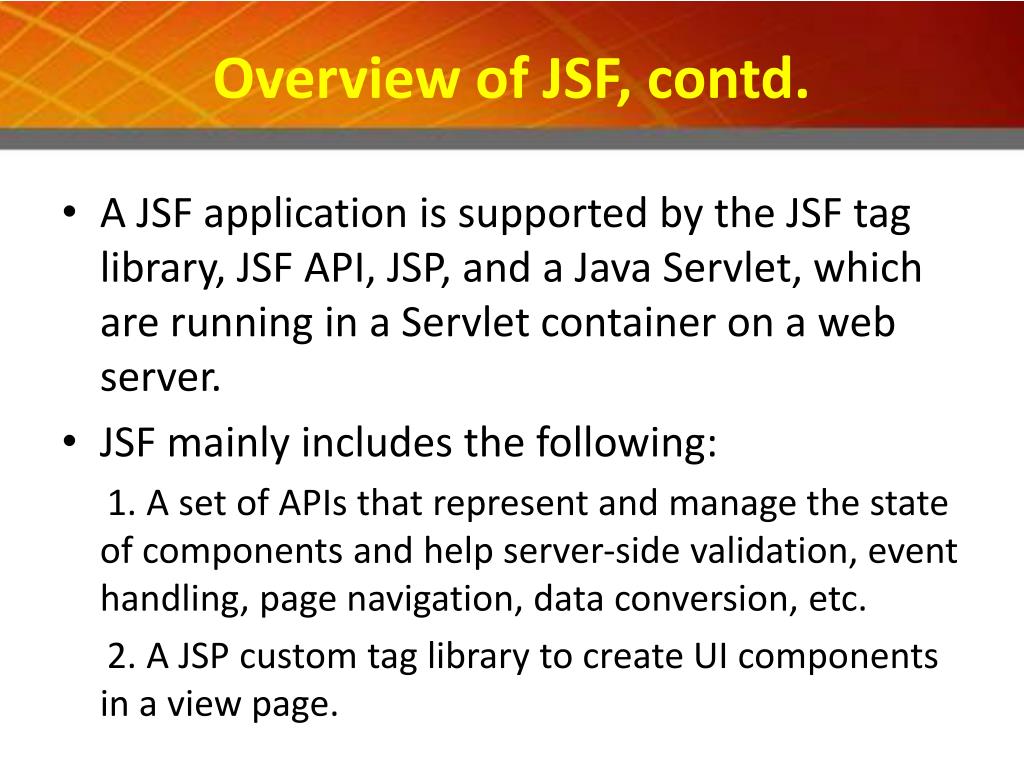 Overview of JSF, contd.

• A JSF application is supported by the JSF tag library, JSF API, JSP, and a Java Servlet, which are running in a Servlet container on a web server.

• JSF mainly includes the following:

1. A set of APIs that represent and manage the state of components and help server-side validation, event handling, page navigation, data conversion, etc.

2. A JSP custom tag library to create UI components in a view page.